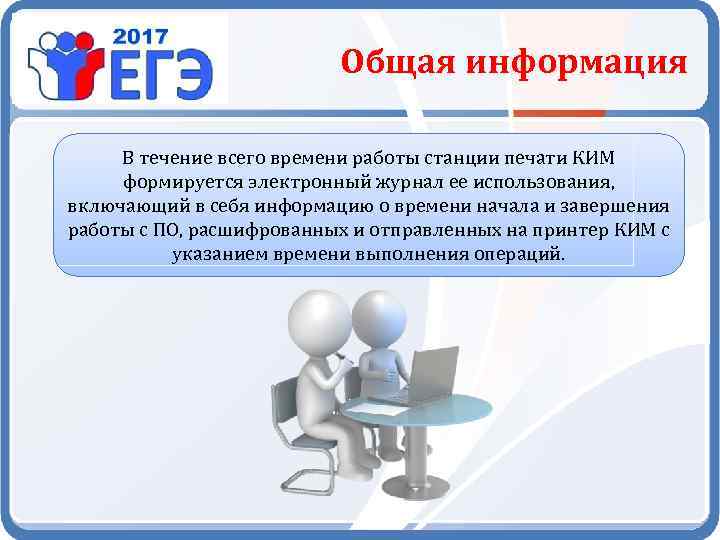 2017
ЕГЭ

Общая информация

В течение всего времени работы станции печати КИМ формируется электронный журнал ее использования, включающий в себя информацию о времени начала и завершения работы с ПО, расшифрованных и отправленных на принтер КИМ с указанием времени выполнения операций.